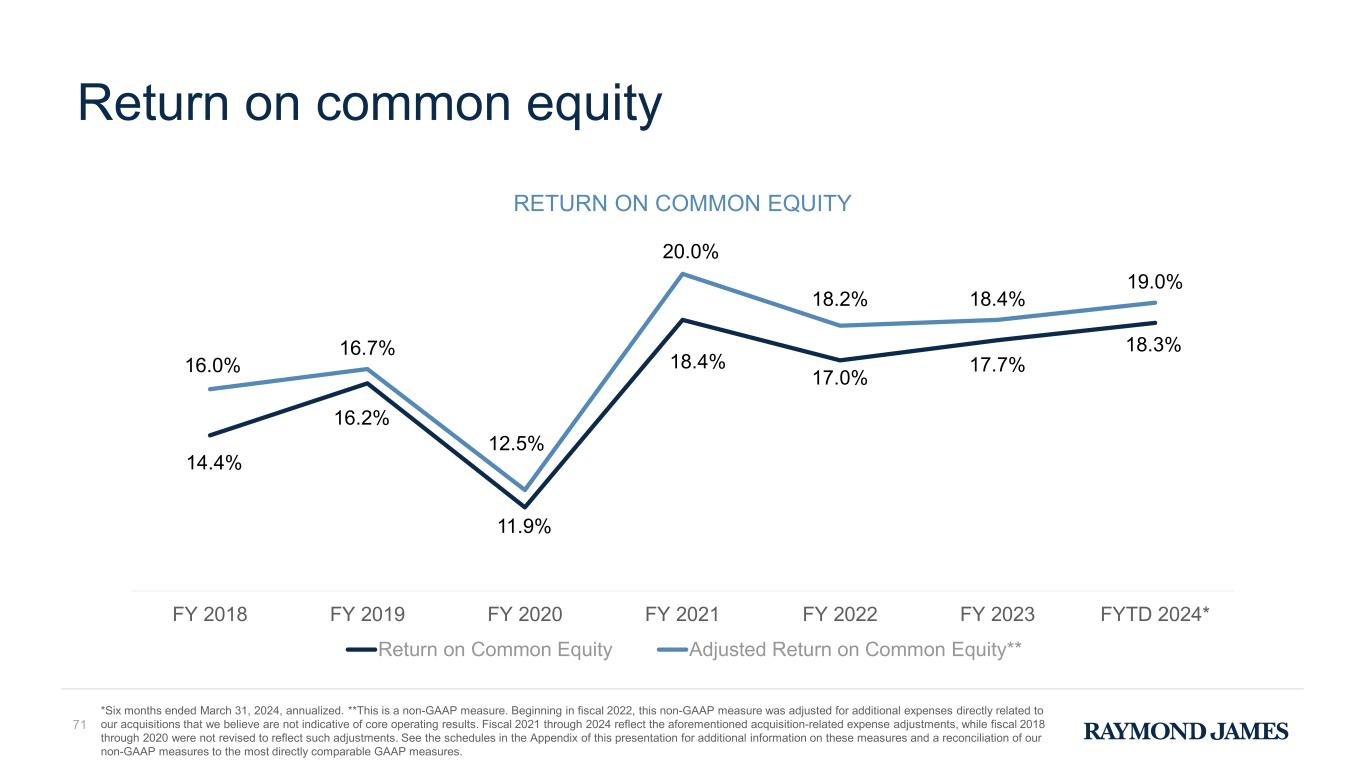 Return on common equity

RETURN ON COMMON EQUITY

16.0%
16.7%
12.5%
20.0%
18.2%
18.4%
19.0%
14.4%
16.2%
11.9%
18.4%
17.0%
17.7%
18.3%

FY 2018
FY 2019
FY 2020
FY 2021
FY 2022
FY 2023
FYTD 2024*

Return on Common Equity
Adjusted Return on Common Equity**

71

*Six months ended March 31, 2024, annualized. **This is a non-GAAP measure. Beginning in fiscal 2022, this non-GAAP measure was adjusted for additional expenses directly related to our acquisitions that we believe are not indicative of core operating results. Fiscal 2021 through 2024 reflect the aforementioned acquisition-related expense adjustments, while fiscal 2018 through 2020 were not revised to reflect such adjustments. See the schedules in the Appendix of this presentation for additional information on these measures and a reconciliation of our non-GAAP measures to the most directly comparable GAAP measures.

RAYMOND JAMES